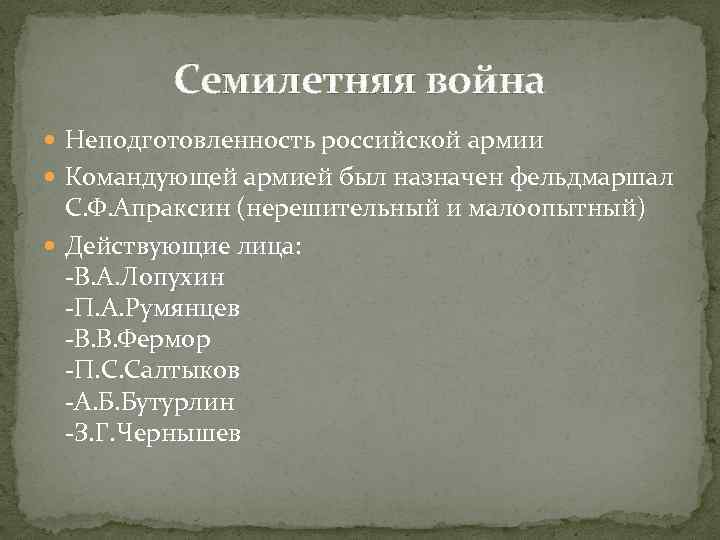 Семилетняя война

Неподготовленность российской армии

Командующей армией был назначен фельдмаршал С.Ф.Апраксин (нерешительный и малоопытный)

Действующие лица:
-В.А.Лопухин
-П.А.Румянцев
-В.В.Фермор
-П.С.Салтыков
-А.Б.Бутурлин
-З.Г.Чернышев